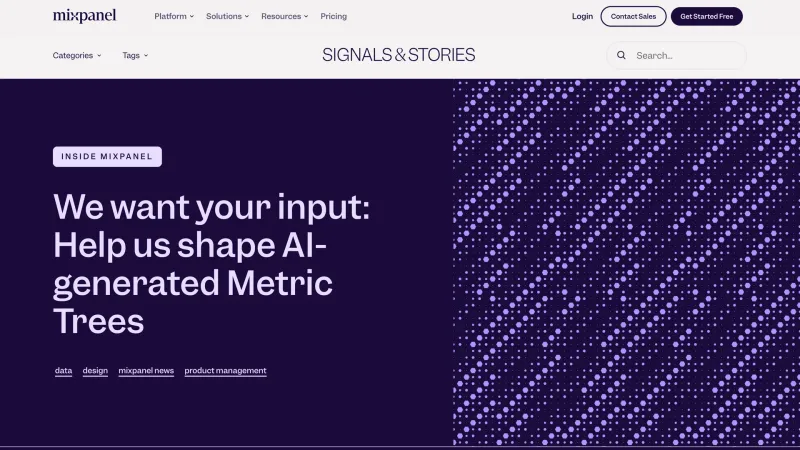 mixpanel

Platform Solutions Resources Pricing

Login Contact Sales Get Started Free

Categories Tags

SIGNALS & STORIES

Search...

INSIDE MIXPANEL

We want your input: Help us shape AI-generated Metric Trees

data design mixpanel news product management